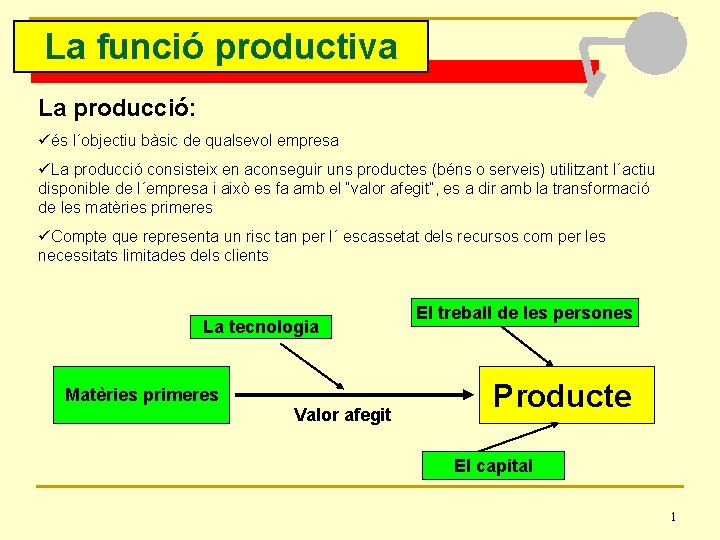 La funció productiva

La producció:

✓és l´objectiu bàsic de qualsevol empresa

✓La producció consisteix en aconseguir uns productes (béns o serveis) utilitzant l´actiu disponible de l´empresa i això es fa amb el "valor afegit", es a dir amb la transformació de les matèries primeres

✓Compte que representa un risc tan per l´ escassetat dels recursos com per les necessitats limitades dels clients

La tecnologia

El treball de les persones

Matèries primeres

Valor afegit

Producte

El capital

1